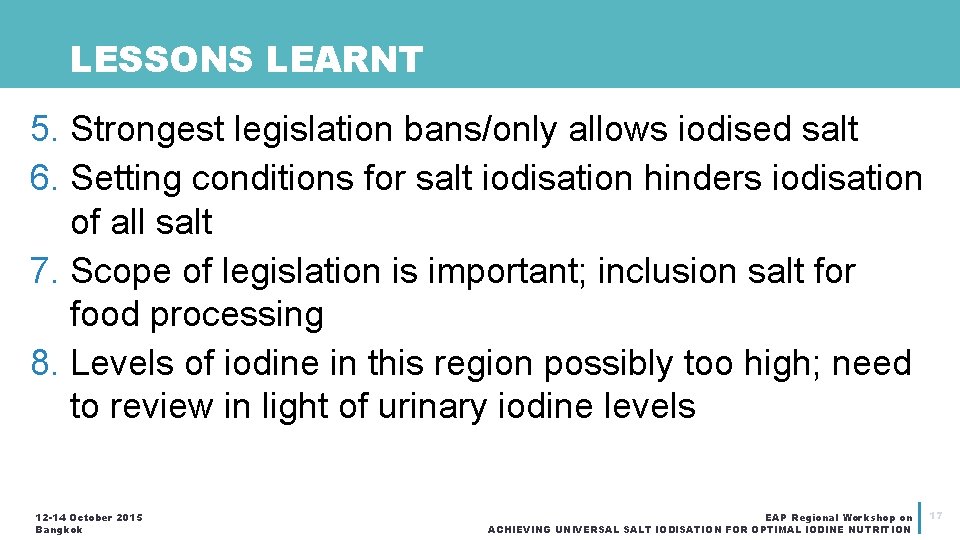 LESSONS LEARNT

5. Strongest legislation bans/only allows iodised salt
6. Setting conditions for salt iodisation hinders iodisation of all salt
7. Scope of legislation is important; inclusion salt for food processing
8. Levels of iodine in this region possibly too high; need to review in light of urinary iodine levels

12-14 October 2015
Bangkok

EAP Regional Workshop on
ACHIEVING UNIVERSAL SALT IODISATION FOR OPTIMAL IODINE NUTRITION

17